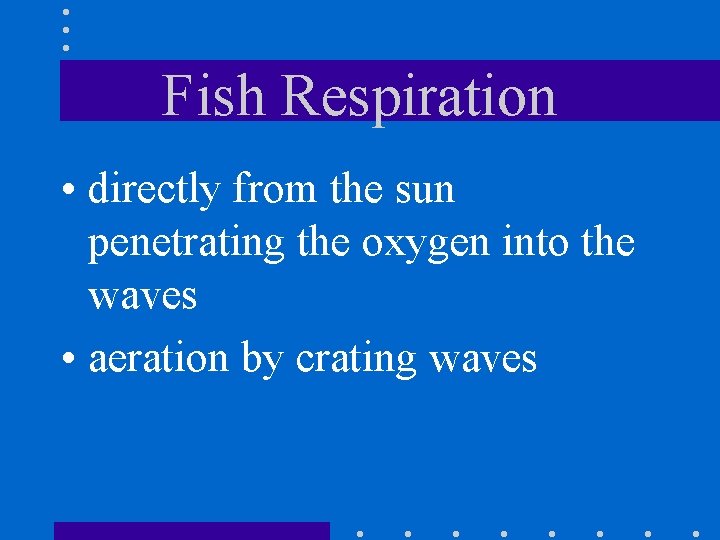 Fish Respiration

• directly from the sun penetrating the oxygen into the waves

• aeration by crating waves